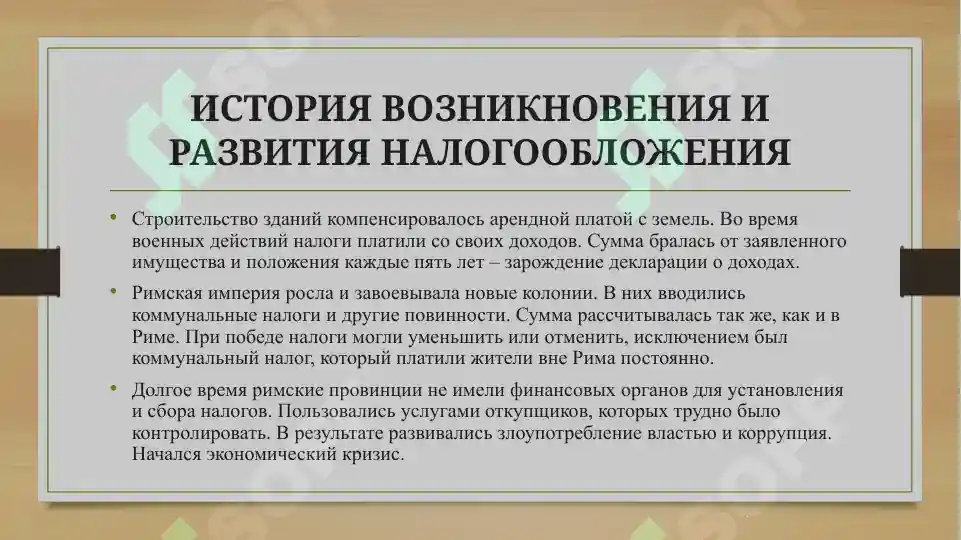 ИСТОРИЯ ВОЗНИКНОВЕНИЯ И РАЗВИТИЯ НАЛОГООБЛОЖЕНИЯ

• Строительство зданий компенсировалось арендной платой с земель. Во время военных действий налоги платили со своих доходов. Сумма бралась от заявленного имущества и положения каждые пять лет – зарождение декларации о доходах.

• Римская империя росла и завоевывала новые колонии. В них вводились коммунальные налоги и другие повинности. Сумма рассчитывалась так же, как и в Риме. При победе налоги могли уменьшить или отменить, исключением был коммунальный налог, который платили жители вне Рима постоянно.

• Долгое время римские провинции не имели финансовых органов для установления и сбора налогов. Пользовались услугами откупщиков, которых трудно было контролировать. В результате развивались злоупотребление властью и коррупция. Начался экономический кризис.